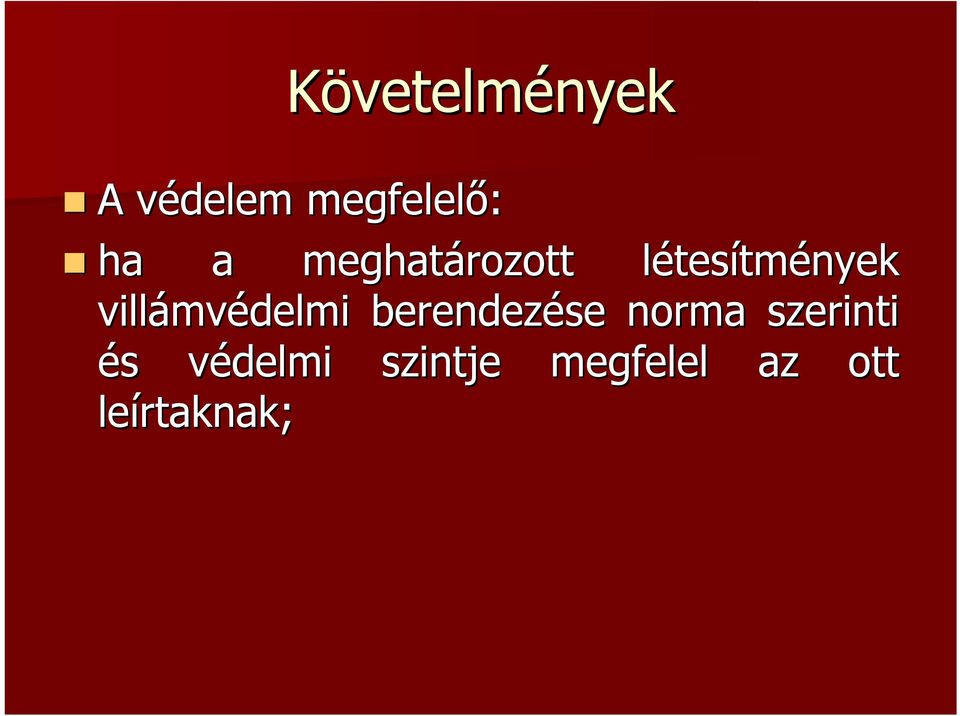 Követelmények

A védelem megfelelő:

ha a meghatározott létesítmények villámvédelmi berendezése norma szerinti és védelmi szintje megfelel az ott leírtaknak;